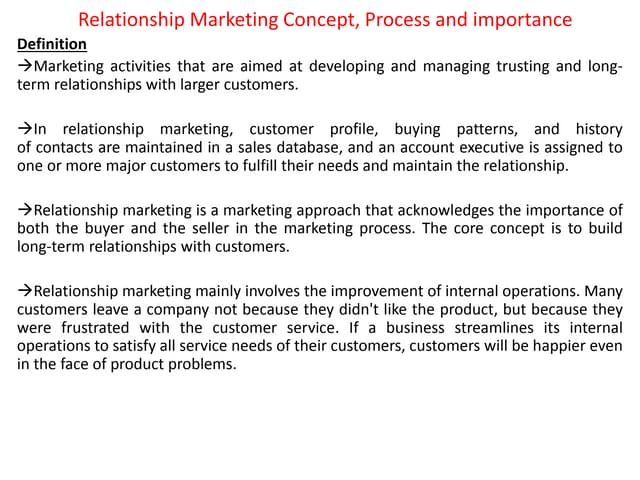 Relationship Marketing Concept, Process and importance

Definition

→Marketing activities that are aimed at developing and managing trusting and long-term relationships with larger customers.

→In relationship marketing, customer profile, buying patterns, and history of contacts are maintained in a sales database, and an account executive is assigned to one or more major customers to fulfill their needs and maintain the relationship.

→Relationship marketing is a marketing approach that acknowledges the importance of both the buyer and the seller in the marketing process. The core concept is to build long-term relationships with customers.

→Relationship marketing mainly involves the improvement of internal operations. Many customers leave a company not because they didn't like the product, but because they were frustrated with the customer service. If a business streamlines its internal operations to satisfy all service needs of their customers, customers will be happier even in the face of product problems.